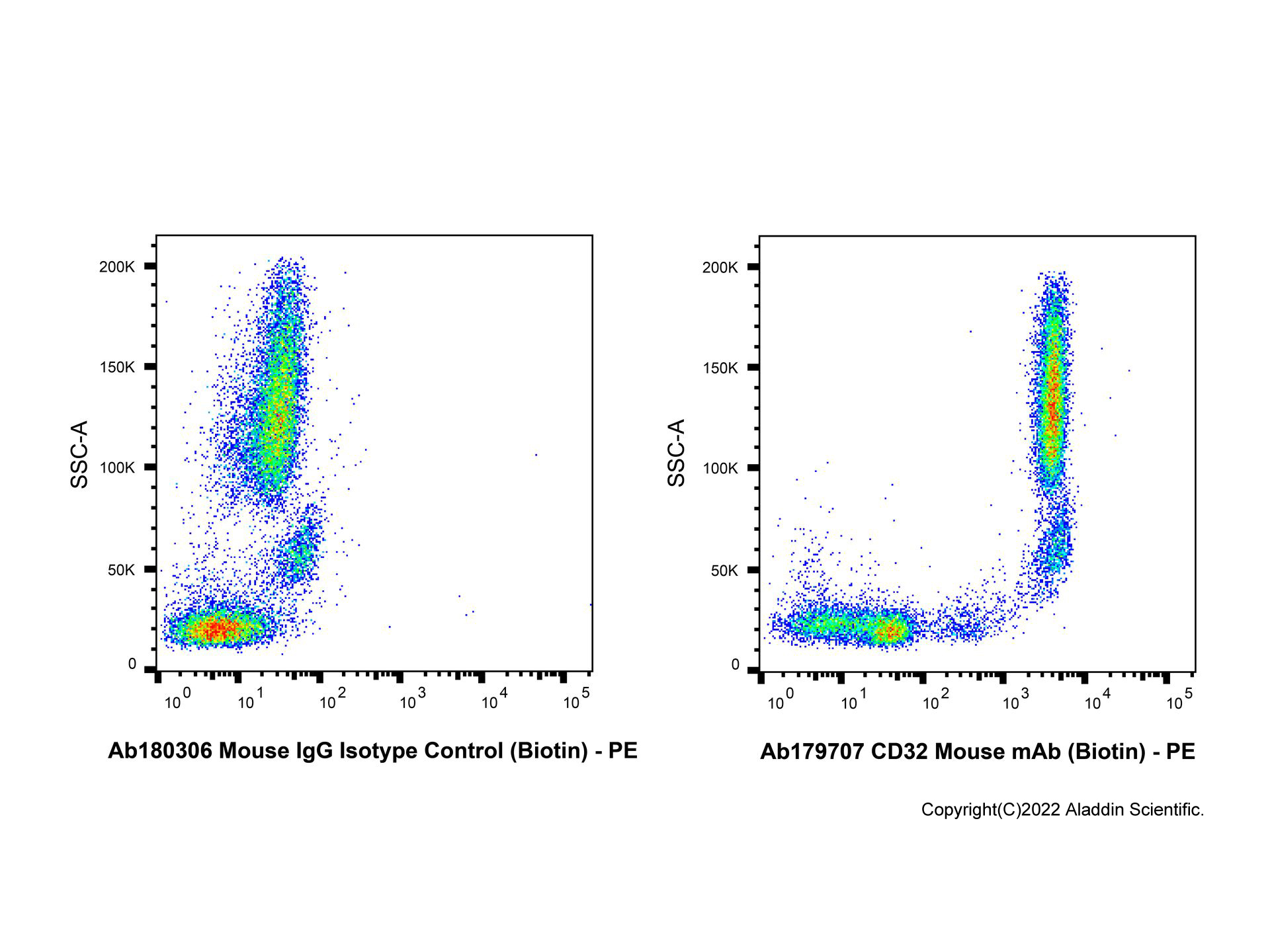 SSC-A

200K
150K
100K
50K
0

$10^0$ $10^1$ $10^2$ $10^3$ $10^4$ $10^5$

Ab180306 Mouse IgG Isotype Control (Biotin) - PE

SSC-A

200K
150K
100K
50K
0

$10^0$ $10^1$ $10^2$ $10^3$ $10^4$ $10^5$

Ab179707 CD32 Mouse mAb (Biotin) - PE

Copyright(C)2022 Aladdin Scientific.